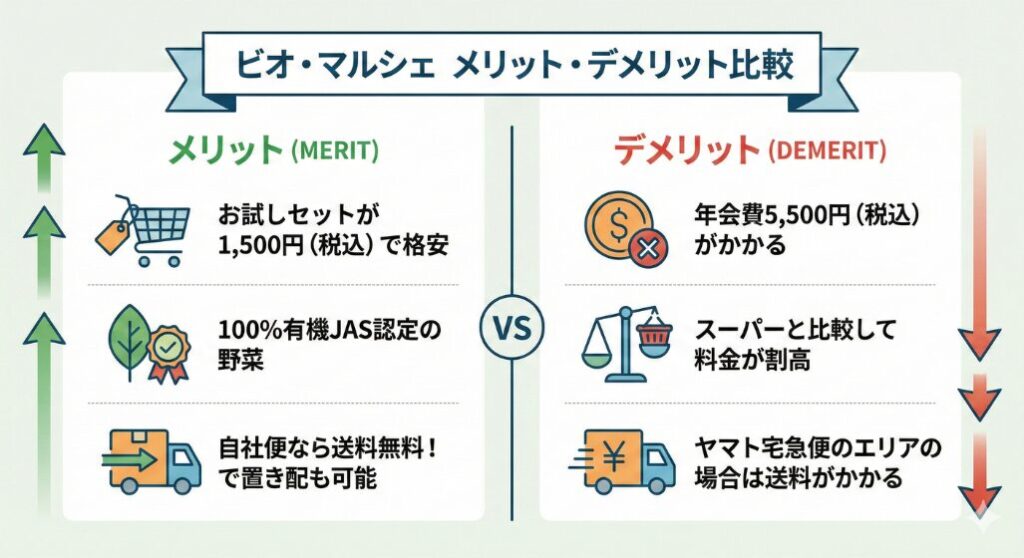 ビオ・マルシェ メリット・デメリット比較

メリット (MERIT)

お試しセットが 1,500円（税込）で格安

100%有機JAS認定の野菜

自社便なら送料無料！で置き配も可能

VS

デメリット (DEMERIT)

$

年会費5,500円（税込）がかかる

スーパーと比較して料金が割高

¥

ヤマト宅急便のエリアの場合は送料がかかる